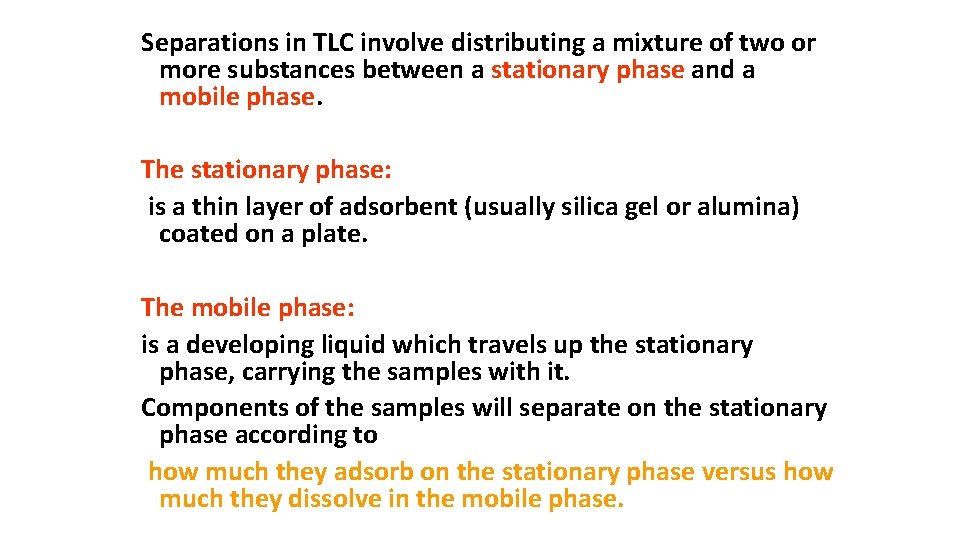 Separations in TLC involve distributing a mixture of two or more substances between a stationary phase and a mobile phase.

The stationary phase:
is a thin layer of adsorbent (usually silica gel or alumina) coated on a plate.

The mobile phase:
is a developing liquid which travels up the stationary phase, carrying the samples with it.
Components of the samples will separate on the stationary phase according to
how much they adsorb on the stationary phase versus how much they dissolve in the mobile phase.